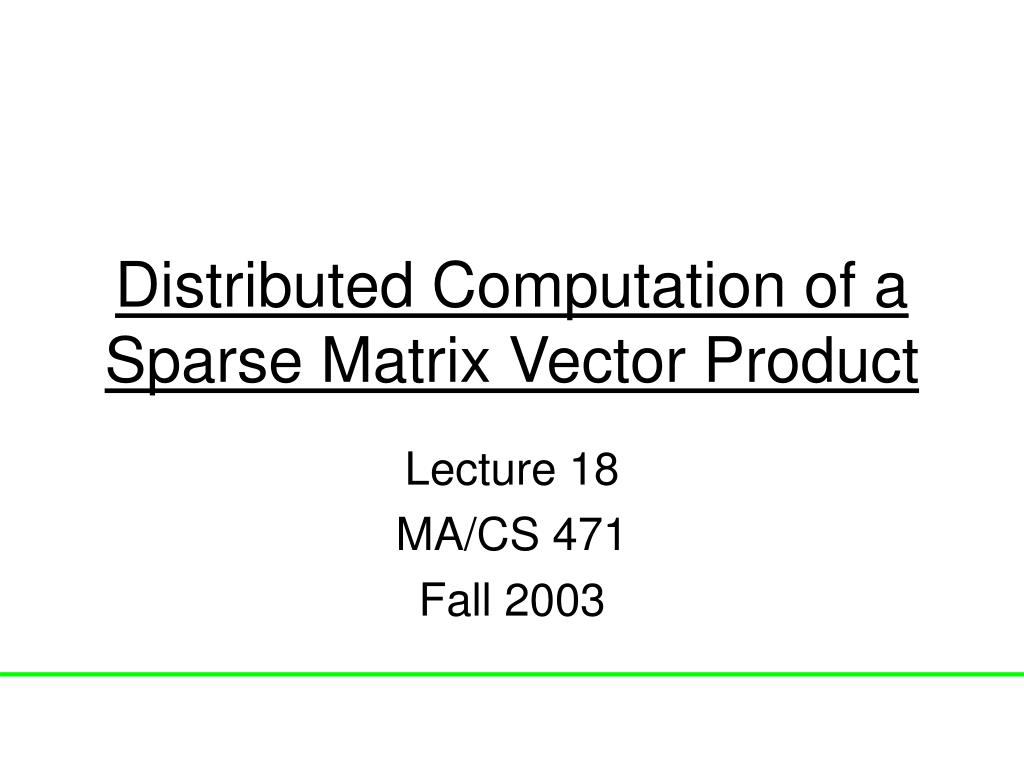 Distributed Computation of a Sparse Matrix Vector Product

Lecture 18
MA/CS 471
Fall 2003